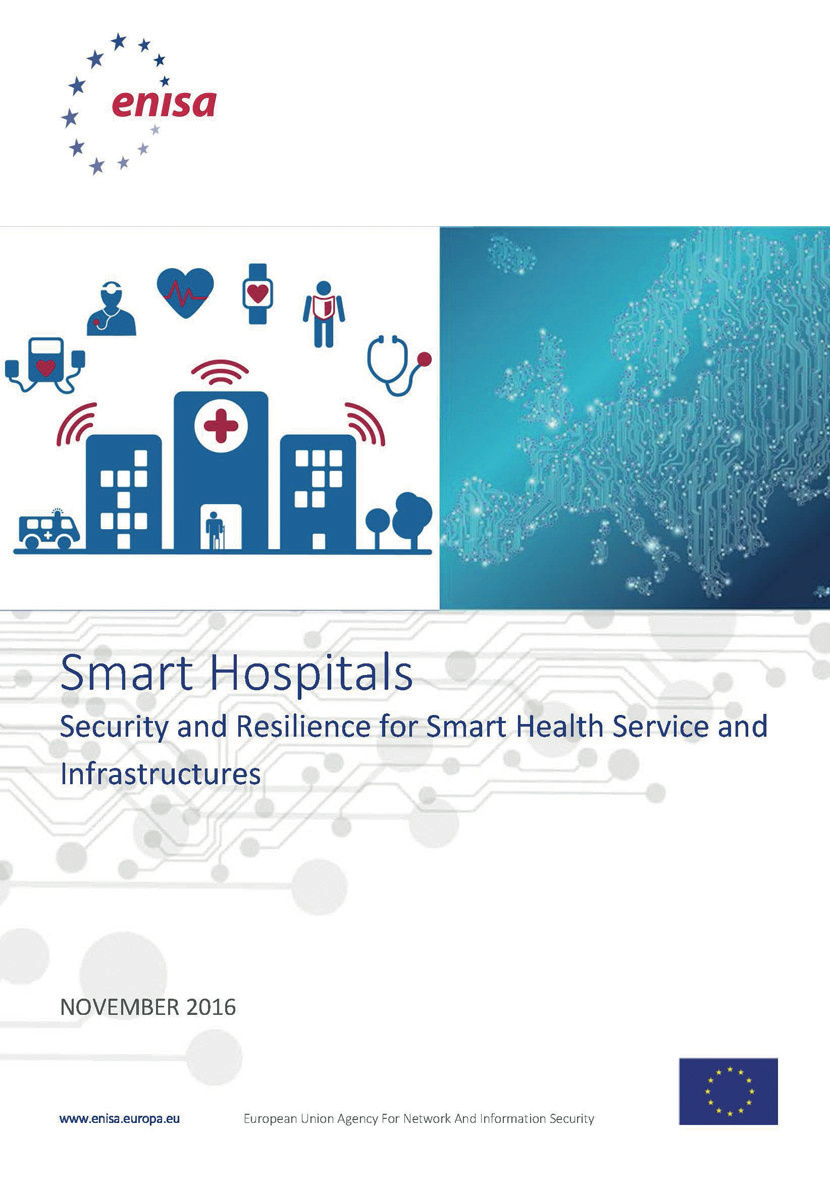 enisa

Smart Hospitals
Security and Resilience for Smart Health Service and Infrastructures

NOVEMBER 2016

www.enisa.europa.eu European Union Agency For Network And Information Security